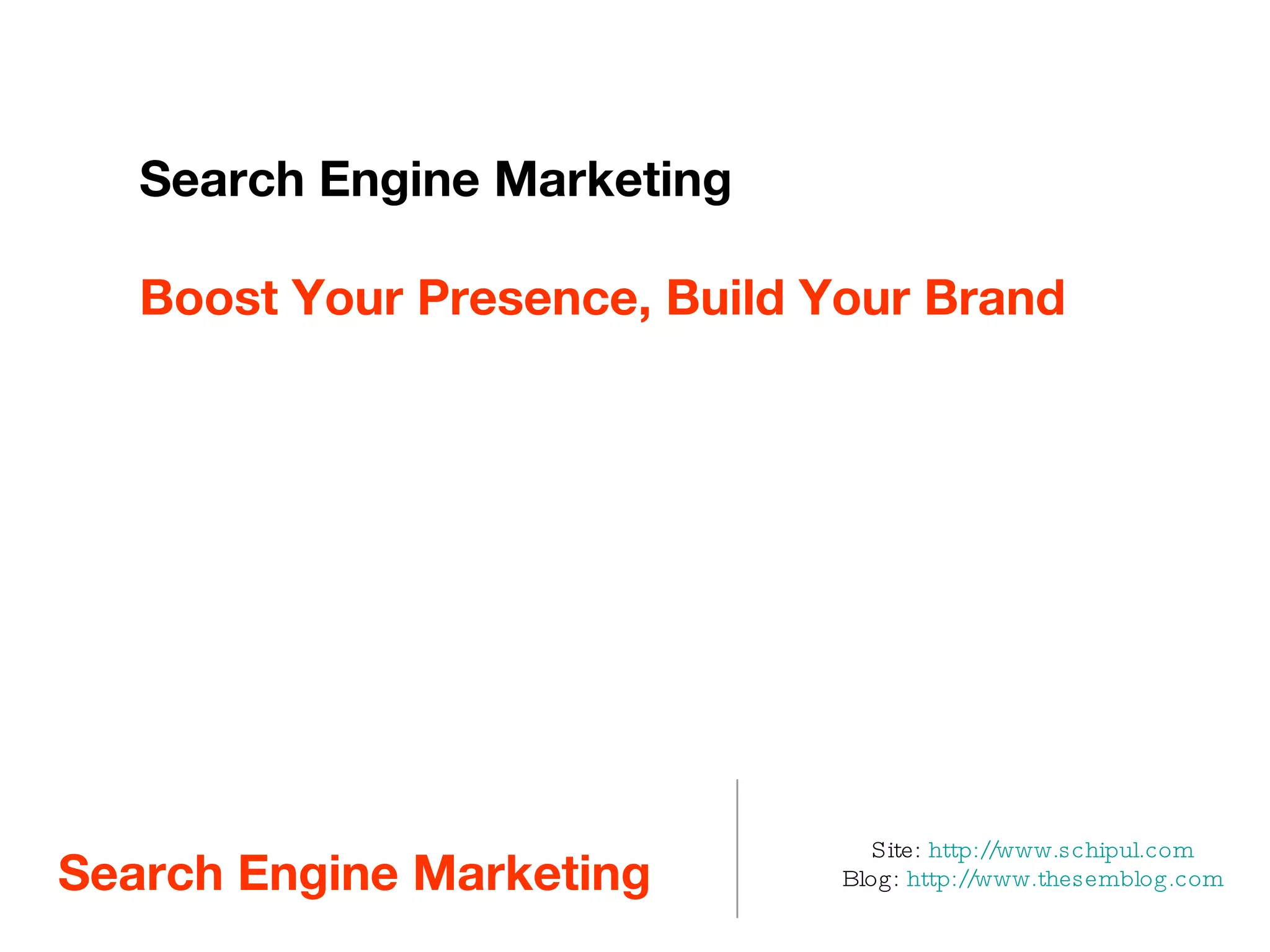 Search Engine Marketing

Boost Your Presence, Build Your Brand

Search Engine Marketing

Site: http://www.schipul.com
Blog: http://www.thesemblog.com